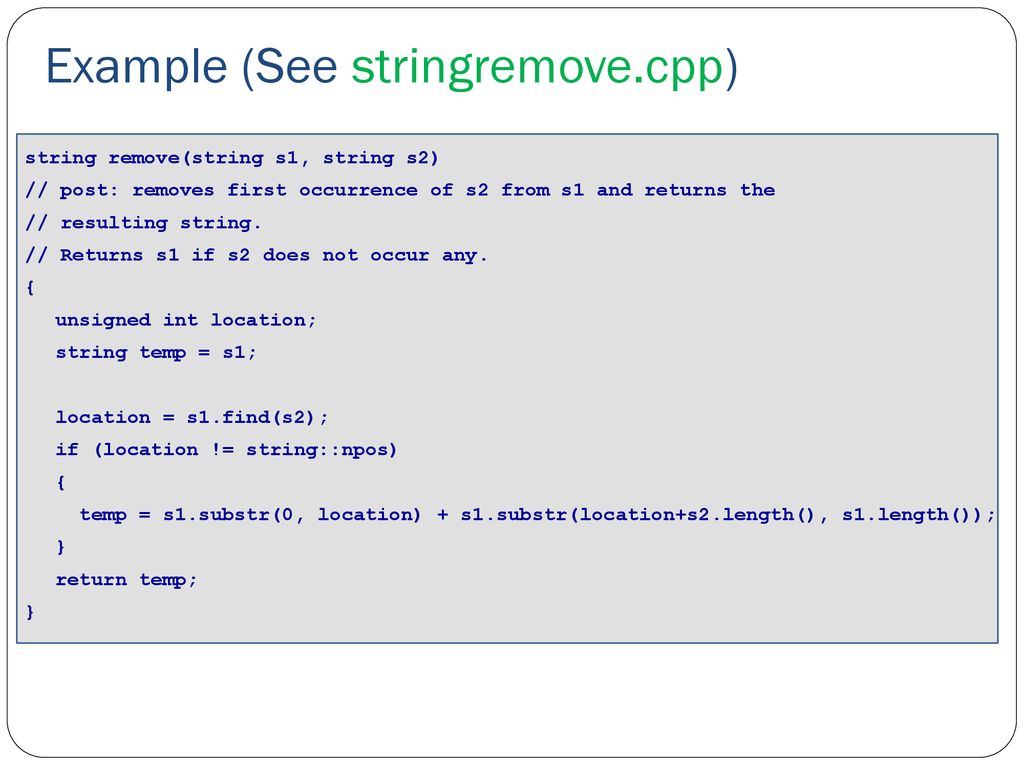 Example (See stringremove.cpp)

string remove(string s1, string s2)
// post: removes first occurrence of s2 from s1 and returns the
// resulting string.
// Returns s1 if s2 does not occur any.
{
unsigned int location;
string temp = s1;

location = s1.find(s2);
if (location != string::npos)
{
temp = s1.substr(0, location) + s1.substr(location+s2.length(), s1.length());
}
return temp;
}